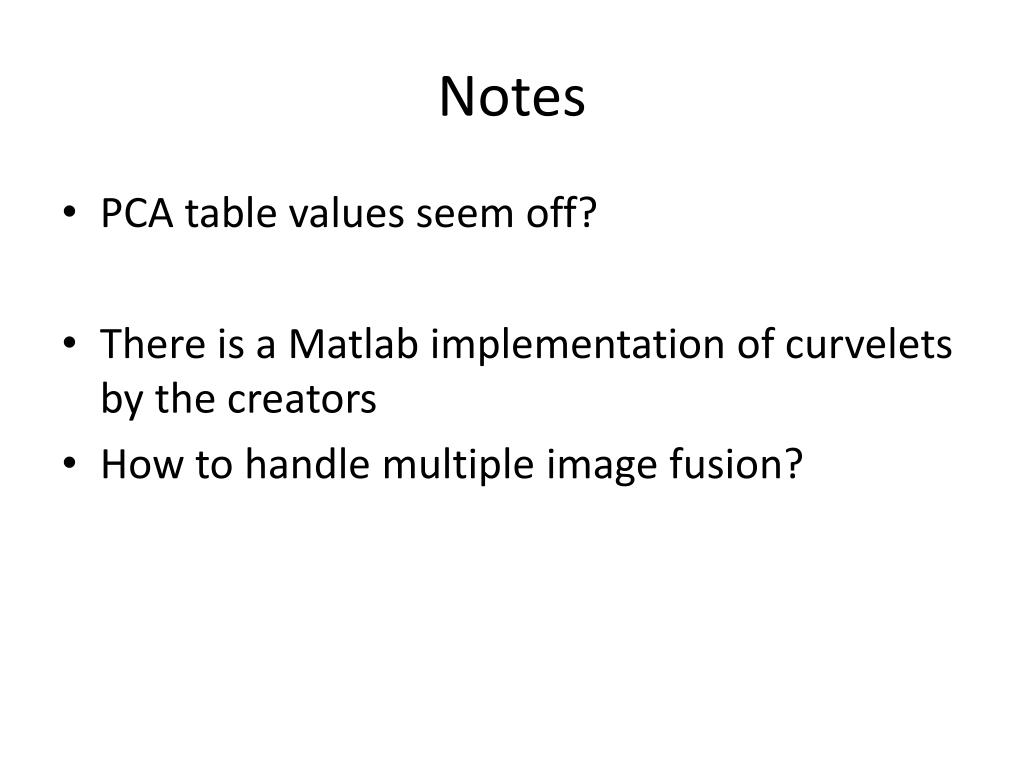 Notes

• PCA table values seem off?

• There is a Matlab implementation of curvelets by the creators
• How to handle multiple image fusion?